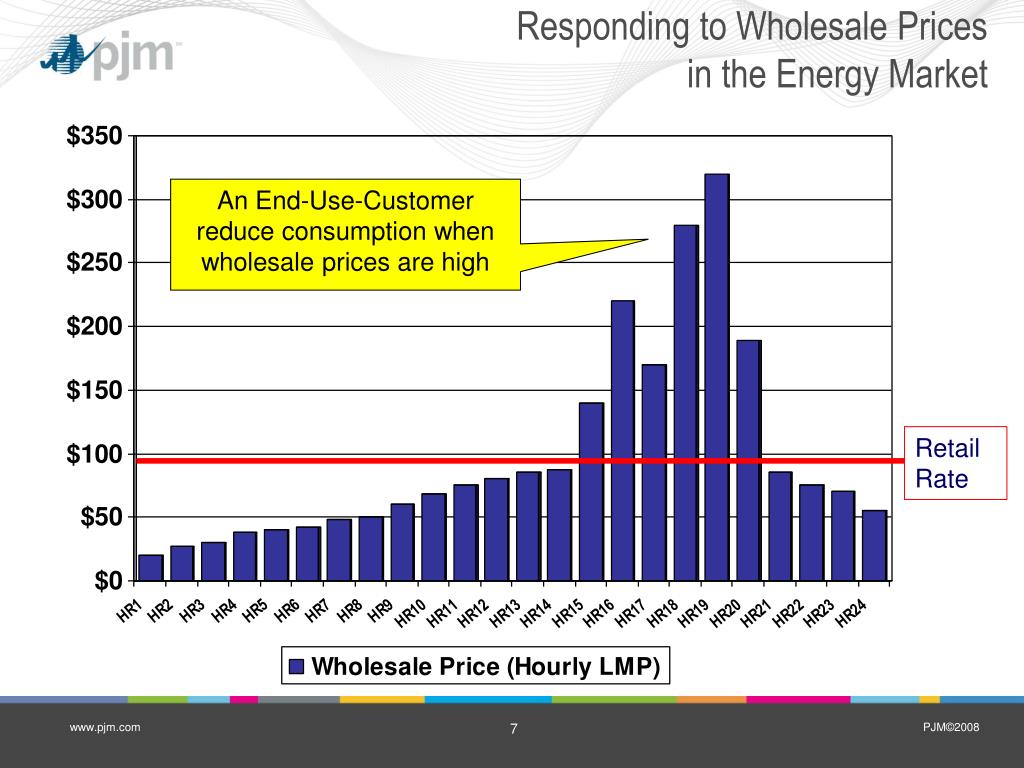 pjm

Responding to Wholesale Prices in the Energy Market

$350
$300
$250
$200
$150
$100
$50
$0

An End-Use-Customer reduce consumption when wholesale prices are high

Retail Rate

HR1 HR2 HR3 HR4 HR5 HR6 HR7 HR8 HR9 HR10 HR11 HR12 HR13 HR14 HR15 HR16 HR17 HR18 HR19 HR20 HR21 HR22 HR23 HR24

Wholesale Price (Hourly LMP)

www.pjm.com

7

PJM©2008